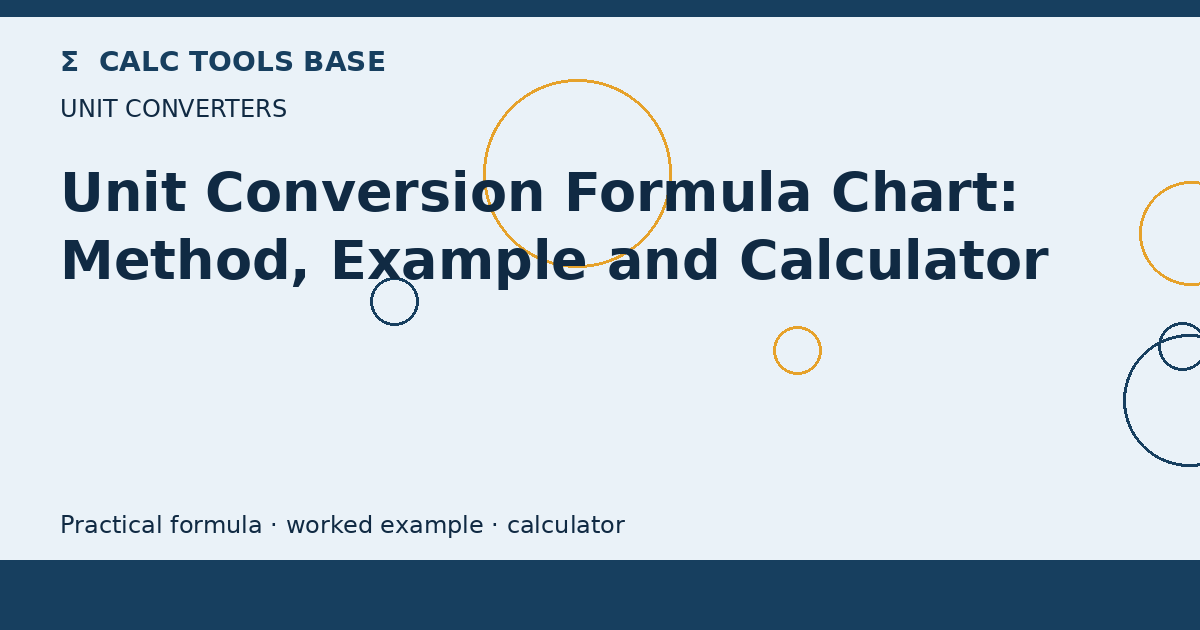 Σ CALC TOOLS BASE

UNIT CONVERTERS

Unit Conversion Formula Chart: Method, Example and Calculator

Practical formula · worked example · calculator